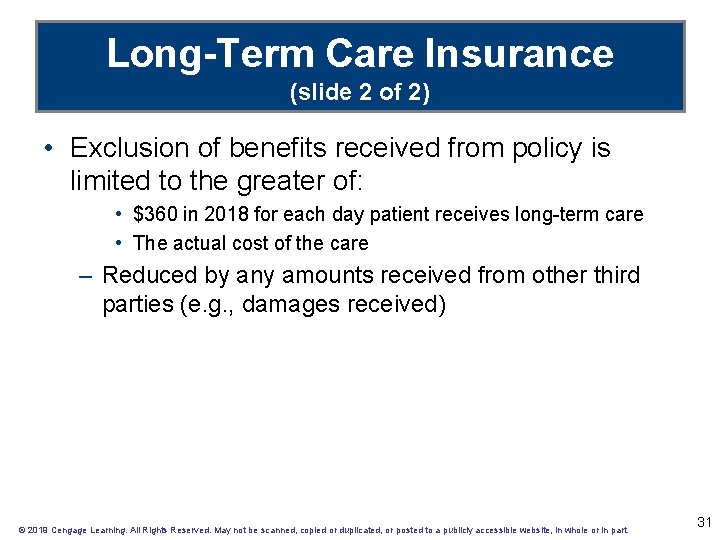 Long-Term Care Insurance
(slide 2 of 2)

• Exclusion of benefits received from policy is limited to the greater of:

• \$360 in 2018 for each day patient receives long-term care
• The actual cost of the care

– Reduced by any amounts received from other third parties (e.g., damages received)

© 2019 Cengage Learning. All Rights Reserved. May not be scanned, copied or duplicated, or posted to a publicly accessible website, in whole or in part.

31